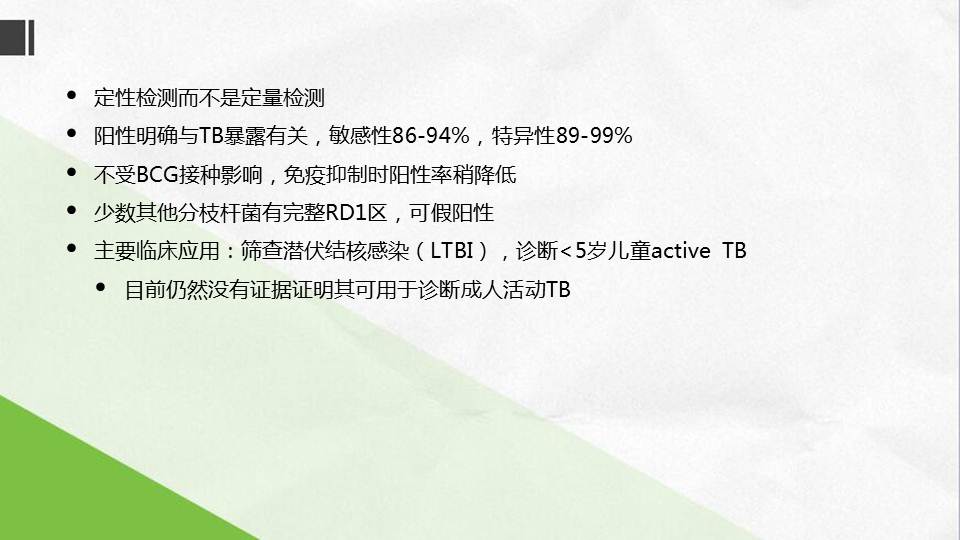 - 定性检测而不是定量检测
- 阳性明确与TB暴露有关，敏感性86-94%，特异性89-99%
- 不受BCG接种影响，免疫抑制时阳性率稍降低
- 少数其他分枝杆菌有完整RD1区，可假阳性
- 主要临床应用：筛查潜伏结核感染（LTBI），诊断<5岁儿童active TB
  - 目前仍然没有证据证明其可用于诊断成人活动TB